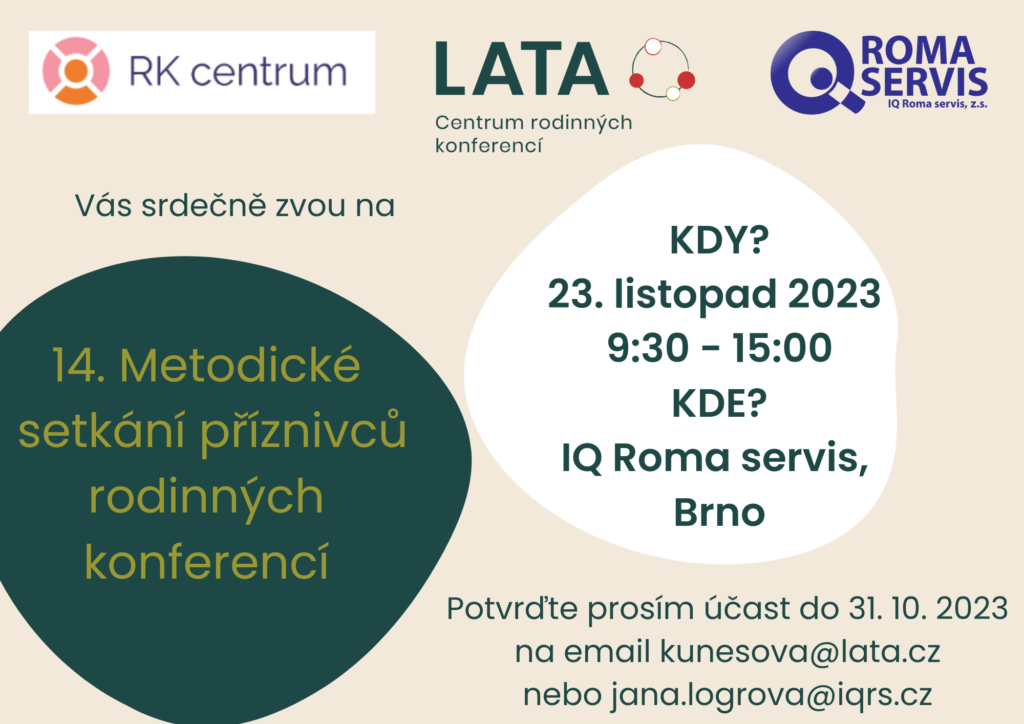 RK centrum

LATA
Centrum rodinných konferencí

ROMA SERVIS
IQ Roma servis, z.s.

Vás srdečně zvou na

14. Metodické setkání příznivců rodinných konferencí

KDY?
23. listopad 2023
9:30 - 15:00
KDE?
IQ Roma servis, Brno

Potvrďte prosím účast do 31. 10. 2023
na email kunesova@lata.cz
nebo jana.logrova@iqrs.cz